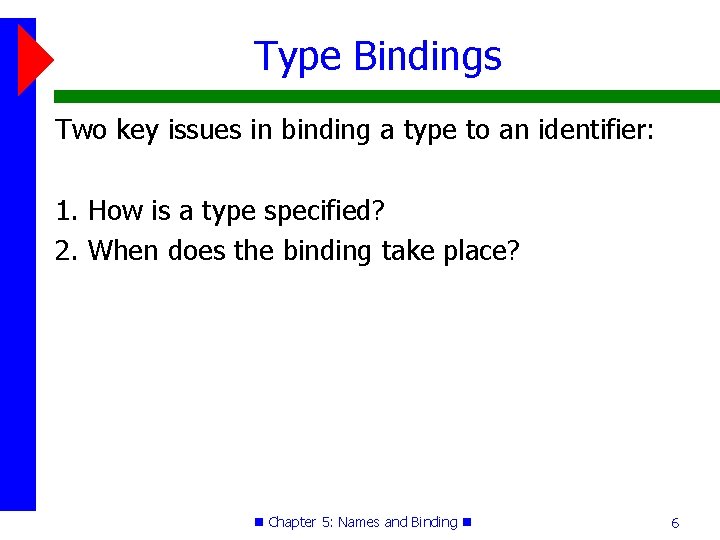 Type Bindings

Two key issues in binding a type to an identifier:

1. How is a type specified?
2. When does the binding take place?

Chapter 5: Names and Binding

6